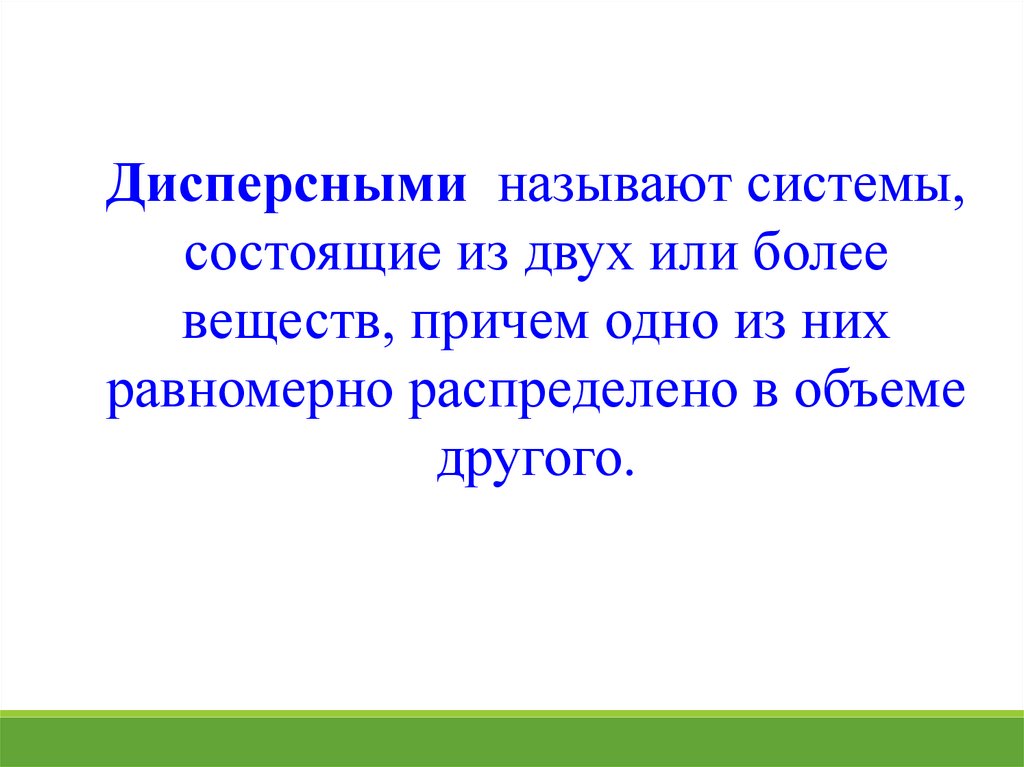 Дисперсными называют системы, состоящие из двух или более веществ, причем одно из них равномерно распределено в объеме другого.